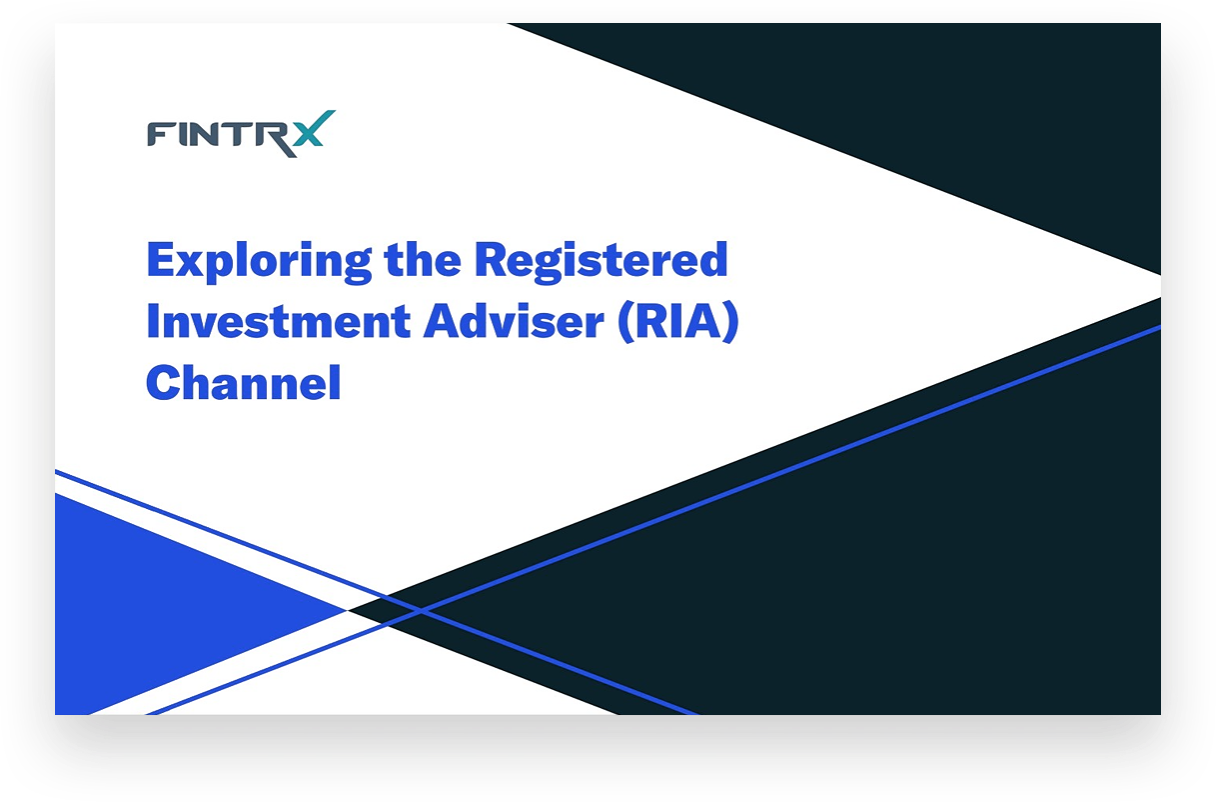 FINTRX

Exploring the Registered Investment Adviser (RIA) Channel